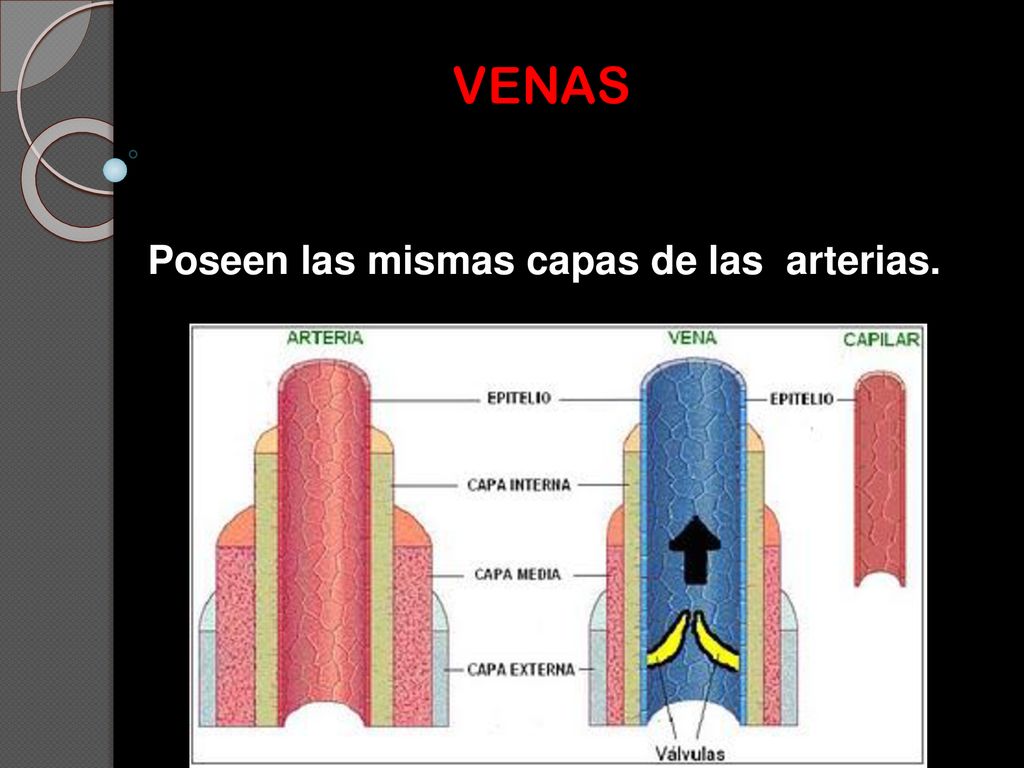 VENAS

Poseen las mismas capas de las arterias.

ARTERIA

VENA

CAPILAR

EPITELIO

EPITELIO

CAPA INTERNA

CAPA MEDIA

CAPA EXTERNA

Válvulas